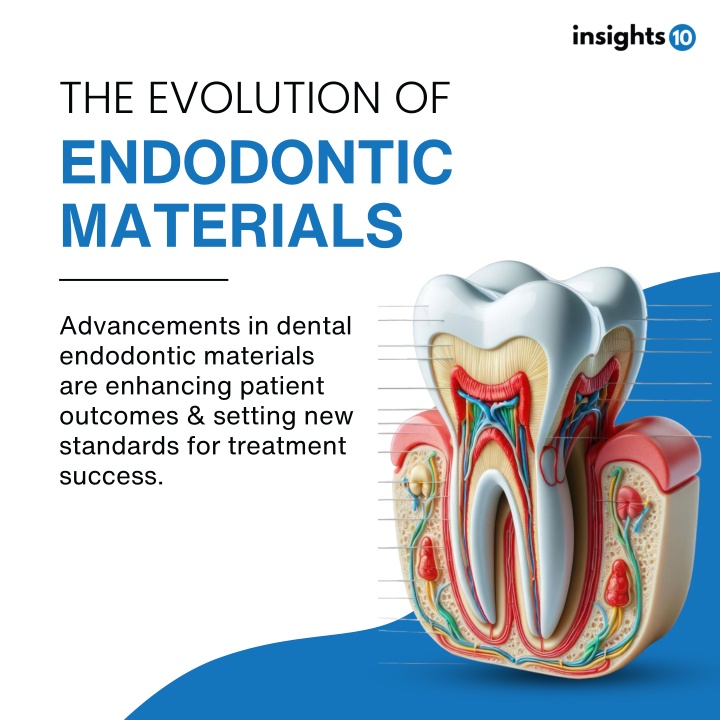 insights 10

THE EVOLUTION OF
ENDODONTIC MATERIALS

Advancements in dental endodontic materials are enhancing patient outcomes & setting new standards for treatment success.